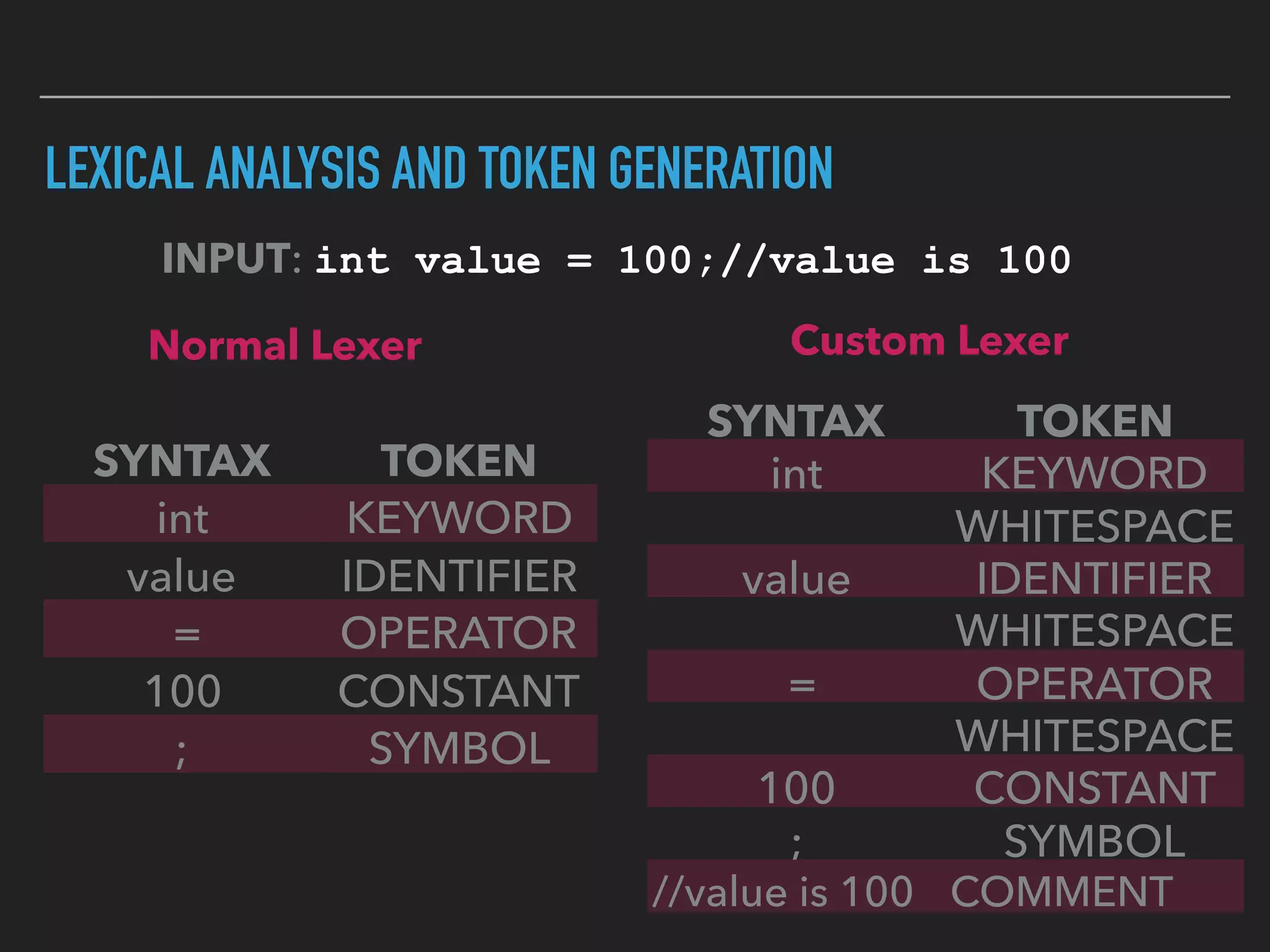 LEXICAL ANALYSIS AND TOKEN GENERATION

INPUT: int value = 100;//value is 100

Normal Lexer

| SYNTAX | TOKEN |
|---|---|
| int | KEYWORD |
| value | IDENTIFIER |
| = | OPERATOR |
| 100 | CONSTANT |
| ; | SYMBOL |

Custom Lexer

| SYNTAX | TOKEN |
|---|---|
| int | KEYWORD |
| | WHITESPACE |
| value | IDENTIFIER |
| | WHITESPACE |
| = | OPERATOR |
| | WHITESPACE |
| 100 | CONSTANT |
| ; | SYMBOL |
| //value is 100 | COMMENT |